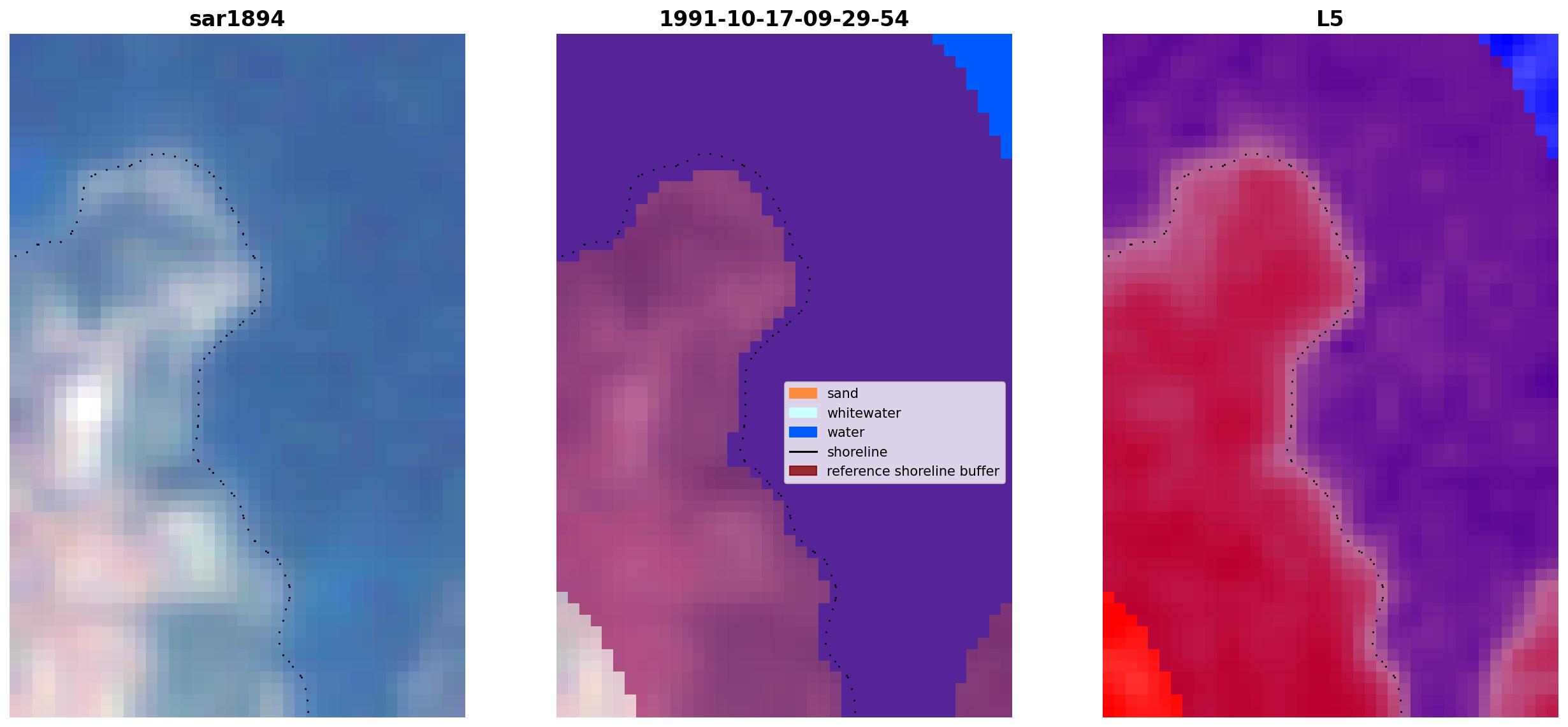 sar1894

1991-10-17-09-29-54

sand
whitewater
water
shoreline
reference shoreline buffer

L5